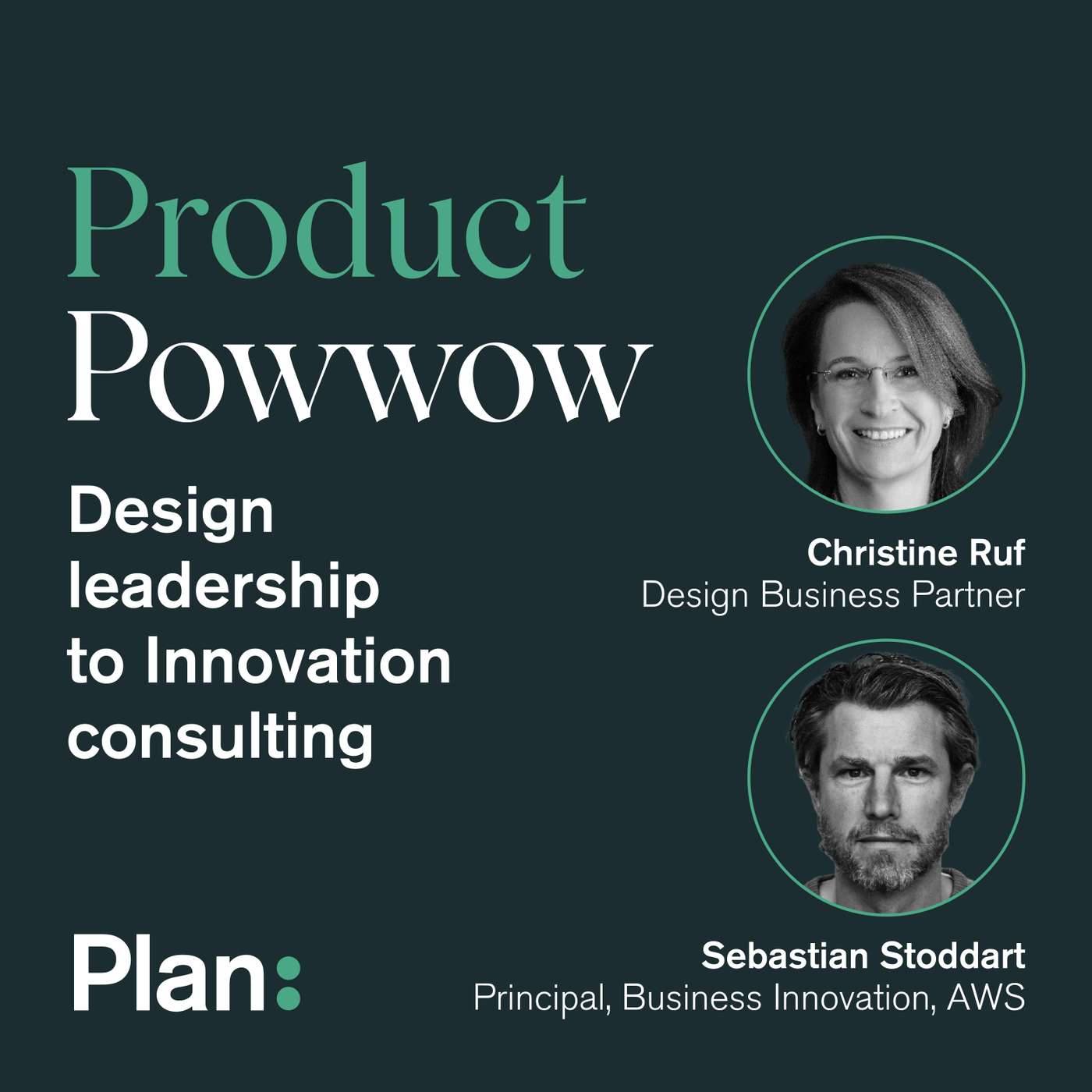 Product
Powwow

Design leadership to Innovation consulting

Christine Ruf
Design Business Partner

Sebastian Stoddart
Principal, Business Innovation, AWS

Plan: